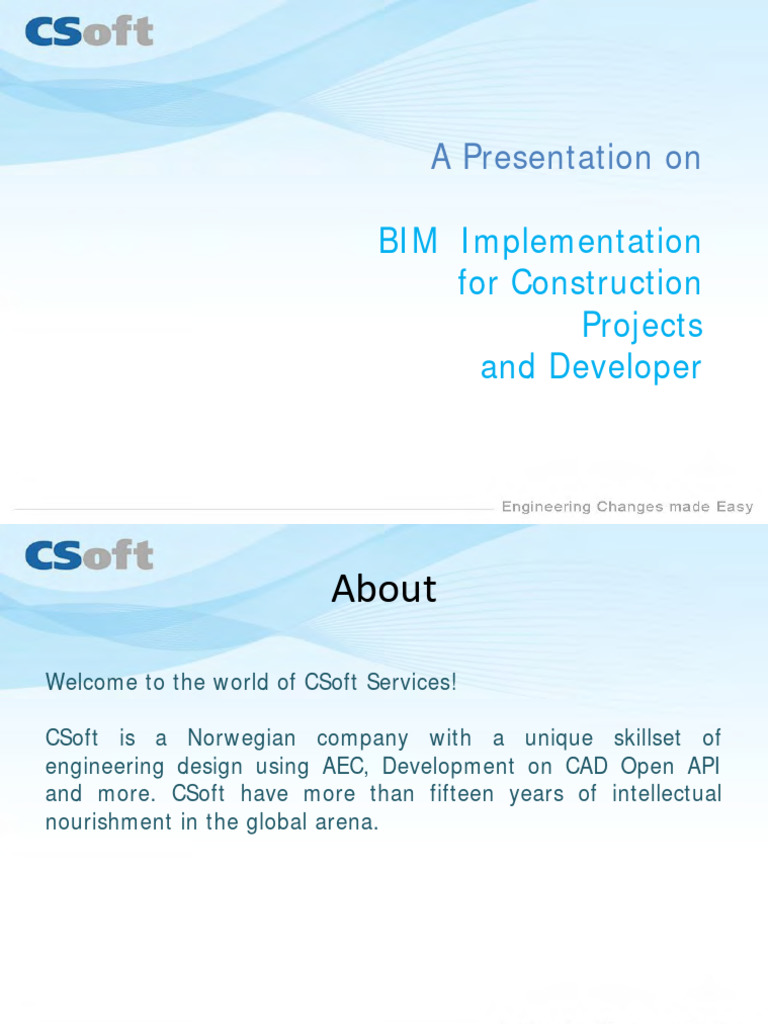 CSoft

A Presentation on

BIM Implementation for Construction Projects and Developer

Engineering Changes made Easy

CSoft

About

Welcome to the world of CSoft Services!

CSoft is a Norwegian company with a unique skillset of engineering design using AEC, Development on CAD Open API and more. CSoft have more than fifteen years of intellectual nourishment in the global arena.